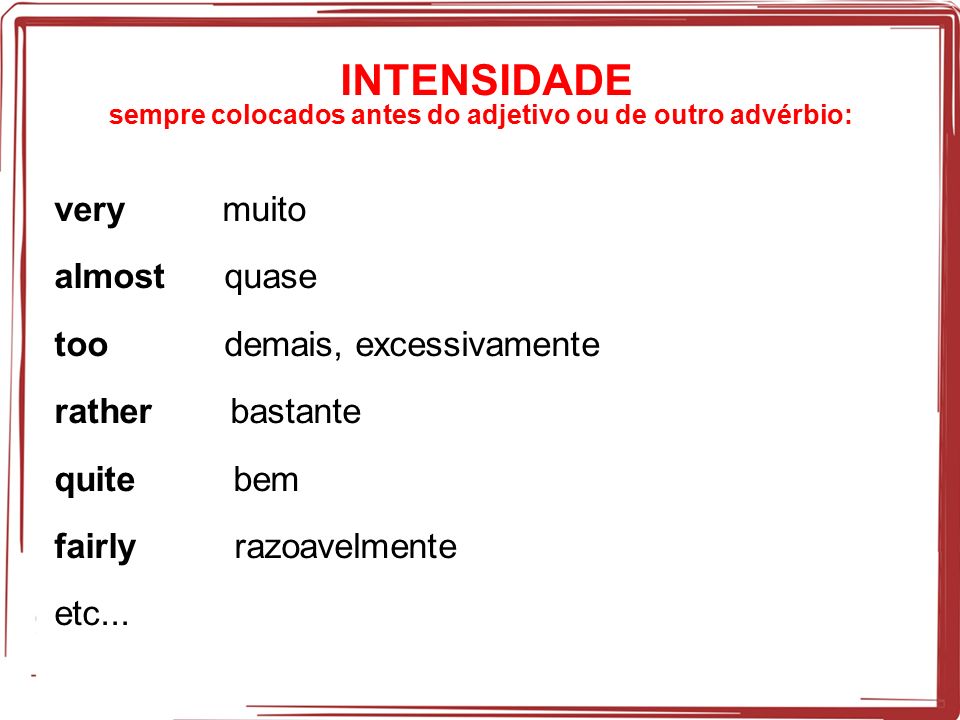 INTENSIDADE
sempre colocados antes do adjetivo ou de outro advérbio:

very muito

almost quase

too demais, excessivamente

rather bastante

quite bem

fairly razoavelmente

etc...